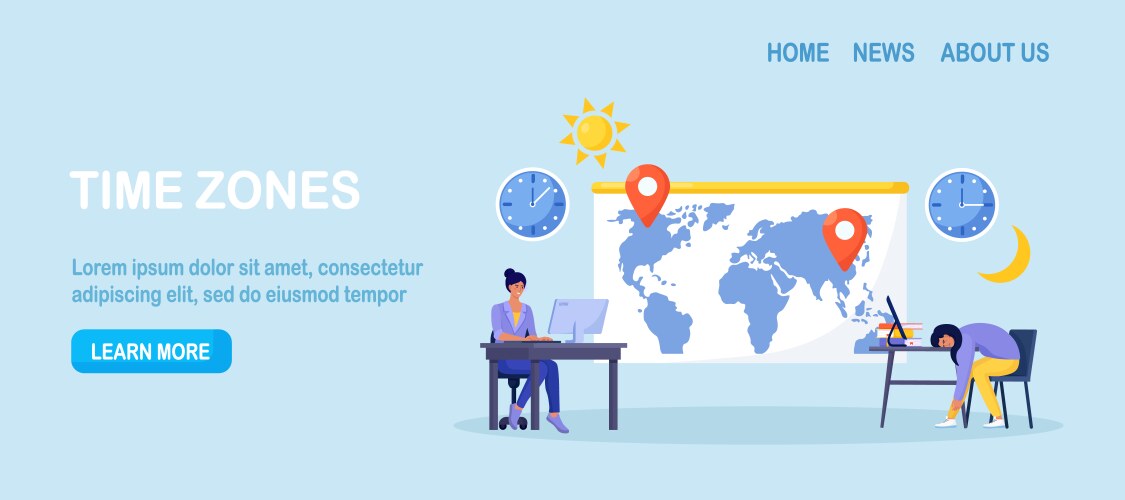 HOME NEWS ABOUT US

TIME ZONES

Lorem ipsum dolor sit amet, consectetur adipiscing elit, sed do eiusmod tempor

LEARN MORE